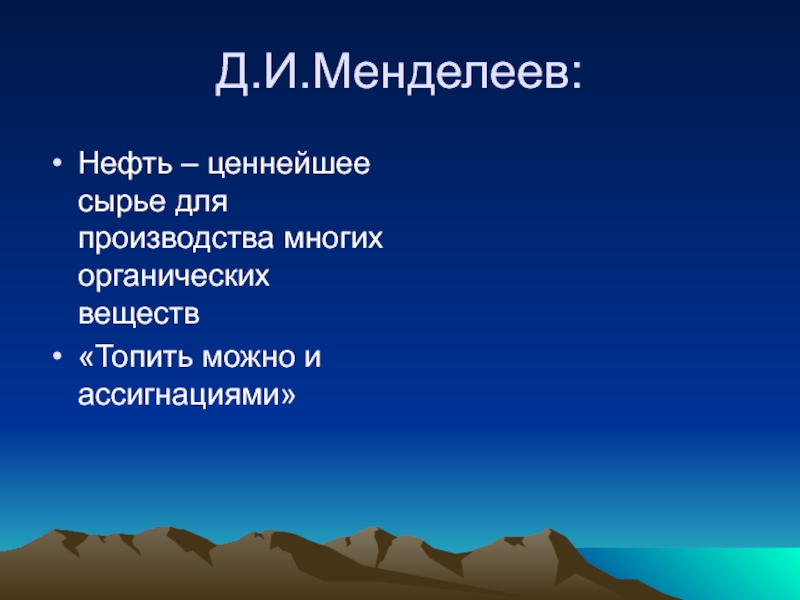 Д.И.Менделеев:

• Нефть – ценнейшее сырье для производства многих органических веществ

• «Топить можно и ассигнациями»